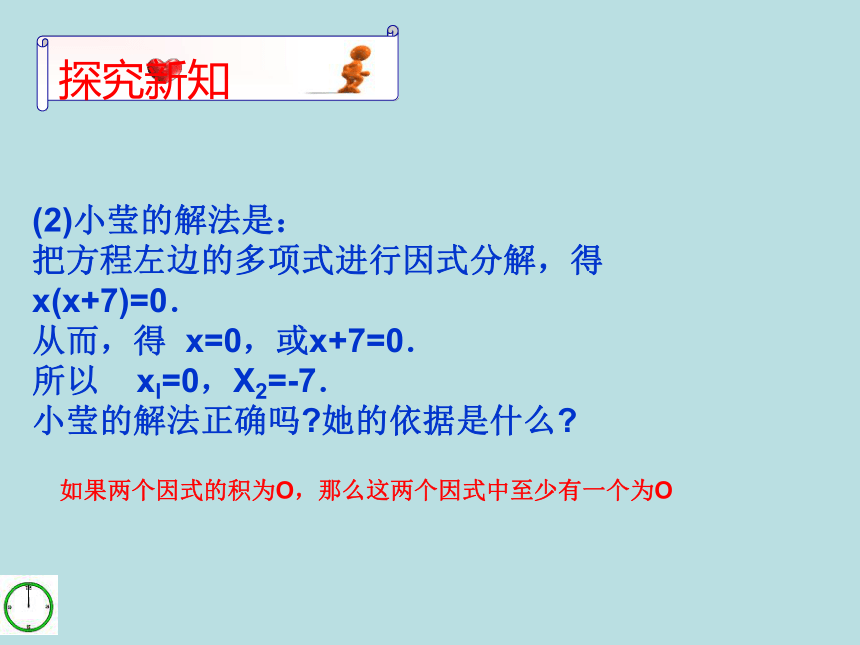 探究新知

(2)小莹的解法是：
把方程左边的多项式进行因式分解，得
$x(x+7)=0$.
从而，得 $x=0$，或$x+7=0$.
所以 $x_l=0$，$X_2=-7$.
小莹的解法正确吗?她的依据是什么?

如果两个因式的积为O，那么这两个因式中至少有一个为O